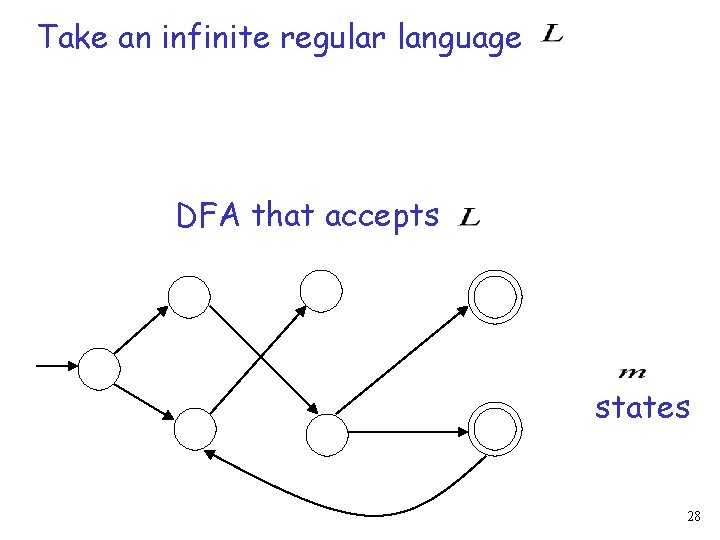 Take an infinite regular language $L$

DFA that accepts $L$

$m$

states

28